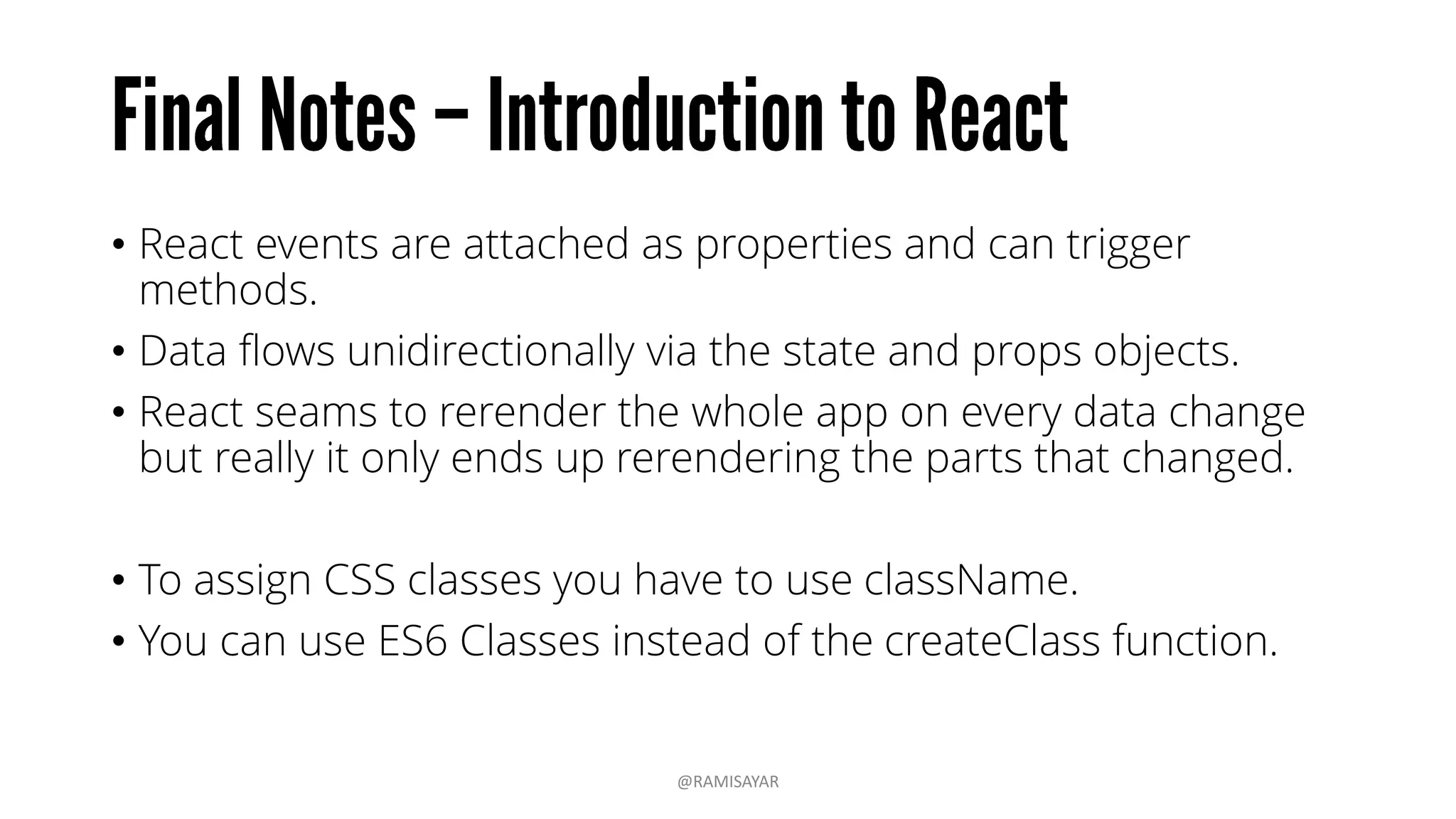 Final Notes – Introduction to React

• React events are attached as properties and can trigger methods.
• Data flows unidirectionally via the state and props objects.
• React seams to rerender the whole app on every data change but really it only ends up rerendering the parts that changed.

• To assign CSS classes you have to use className.
• You can use ES6 Classes instead of the createClass function.

@RAMISAYAR